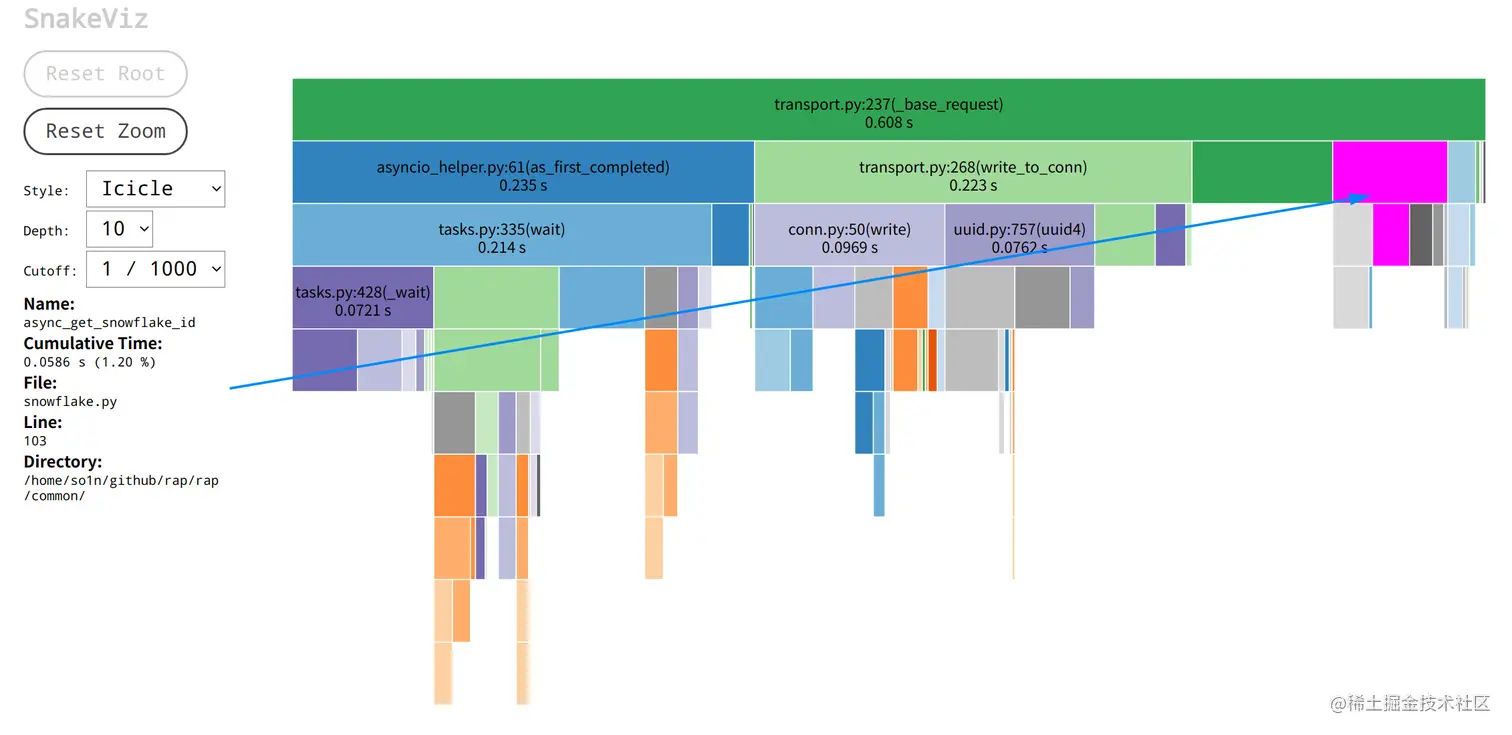 SnakeViz

Reset Root

Reset Zoom

Style: Icicle

Depth: 10

Cutoff: 1 / 1000

Name:
async_get_snowflake_id
Cumulative Time:
0.0586 s (1.20 %)
File:
snowflake.py
Line:
103
Directory:
/home/so1n/github/rap/rap/common/

transport.py:237(_base_request)
0.608 s

asyncio_helper.py:61(as_first_completed)
0.235 s

transport.py:268(write_to_conn)
0.223 s

tasks.py:335(wait)
0.214 s

conn.py:50(write)
0.0969 s

uuid.py:757(uuid4)
0.0762 s

tasks.py:428(_wait)
0.0721 s

@稀土掘金技术社区